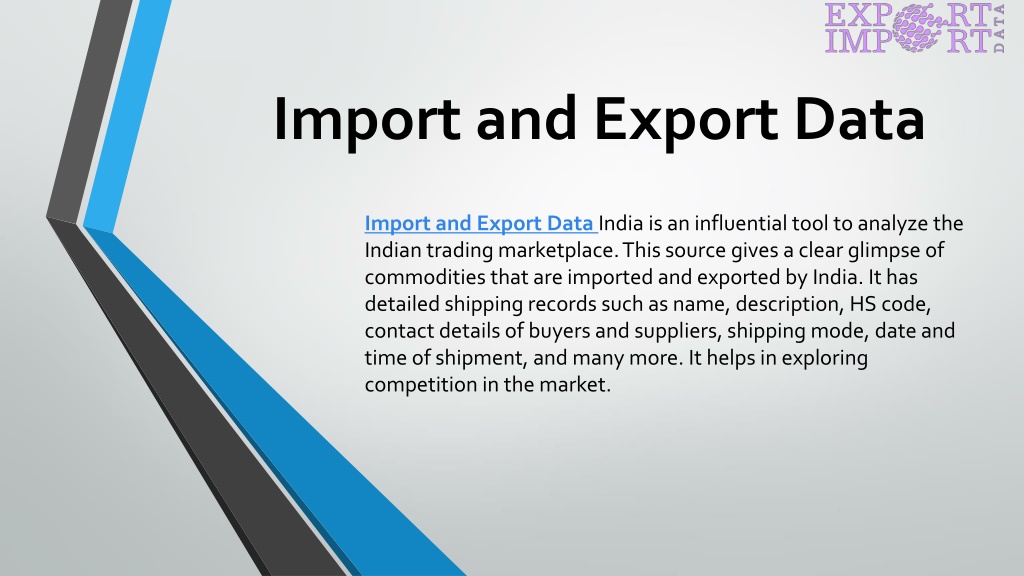 EXPORT IMPORT DATA

Import and Export Data

Import and Export Data India is an influential tool to analyze the Indian trading marketplace. This source gives a clear glimpse of commodities that are imported and exported by India. It has detailed shipping records such as name, description, HS code, contact details of buyers and suppliers, shipping mode, date and time of shipment, and many more. It helps in exploring competition in the market.